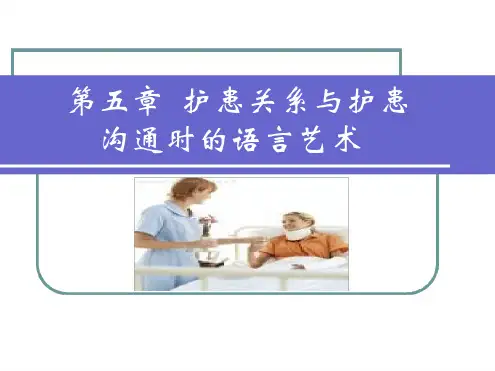 第五章 护患关系与护患沟通时的语言艺术